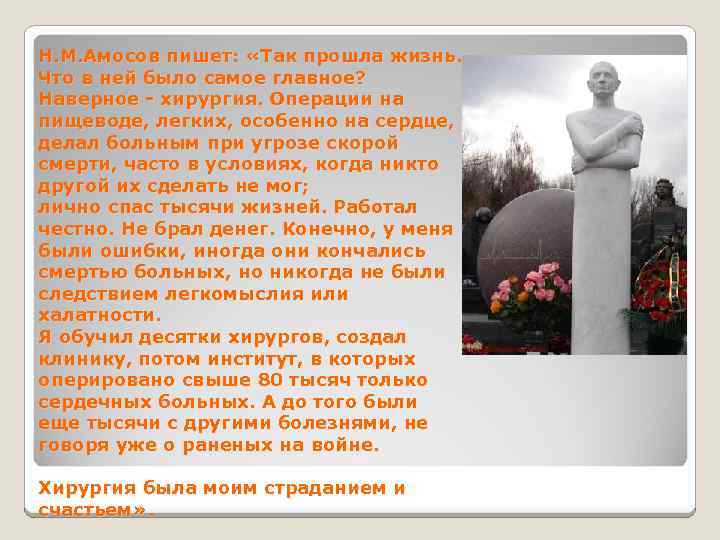 Н.М.Амосов пишет: «Так прошла жизнь. Что в ней было самое главное? Наверное - хирургия. Операции на пищеводе, легких, особенно на сердце, делал больным при угрозе скорой смерти, часто в условиях, когда никто другой их сделать не мог;
лично спас тысячи жизней. Работал честно. Не брал денег. Конечно, у меня были ошибки, иногда они кончались смертью больных, но никогда не были следствием легкомыслия или халатности.
Я обучил десятки хирургов, создал клинику, потом институт, в которых оперировано свыше 80 тысяч только сердечных больных. А до того были еще тысячи с другими болезнями, не говоря уже о раненых на войне.

Хирургия была моим страданием и счастьем».